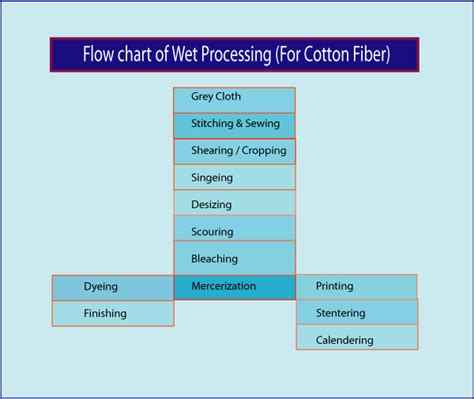 Flow chart of Wet Processing (For Cotton Fiber)

Grey Cloth

Stitching & Sewing

Shearing / Cropping

Singeing

Desizing

Scouring

Bleaching

Mercerization

Dyeing

Finishing

Printing

Stentering

Calendering